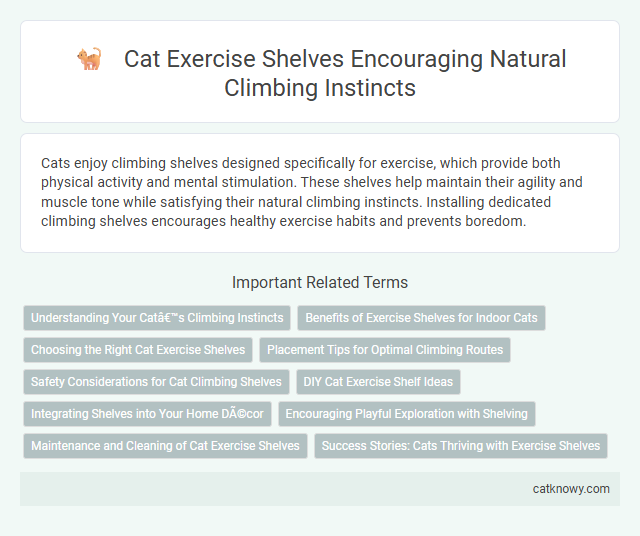 Cat Exercise Shelves Encouraging Natural Climbing Instincts

Cats enjoy climbing shelves designed specifically for exercise, which provide both physical activity and mental stimulation. These shelves help maintain their agility and muscle tone while satisfying their natural climbing instincts. Installing dedicated climbing shelves encourages healthy exercise habits and prevents boredom.

Important Related Terms

Understanding Your Catâ€™s Climbing Instincts

Benefits of Exercise Shelves for Indoor Cats

Choosing the Right Cat Exercise Shelves

Placement Tips for Optimal Climbing Routes

Safety Considerations for Cat Climbing Shelves

DIY Cat Exercise Shelf Ideas

Integrating Shelves into Your Home DÃ©cor

Encouraging Playful Exploration with Shelving

Maintenance and Cleaning of Cat Exercise Shelves

Success Stories: Cats Thriving with Exercise Shelves

catknowy.com